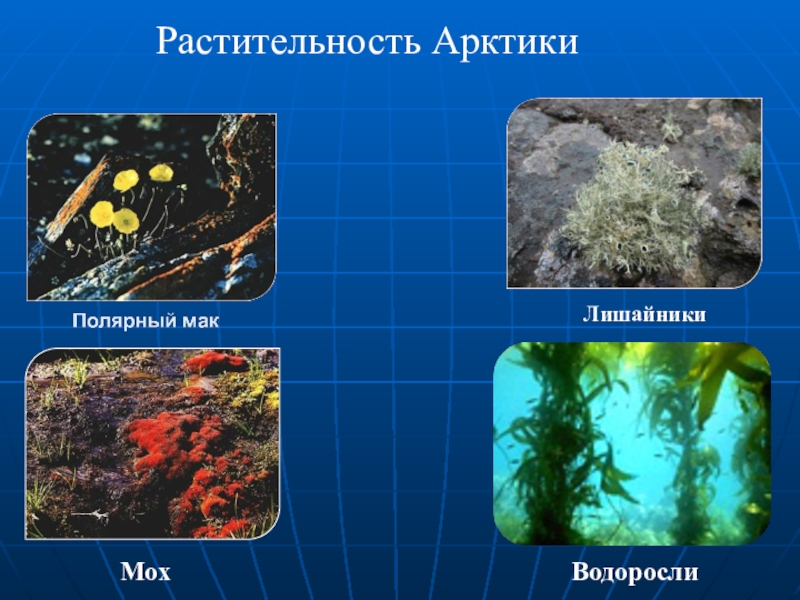 Растительность Арктики

Полярный мак

Лишайники

Мох

Водоросли